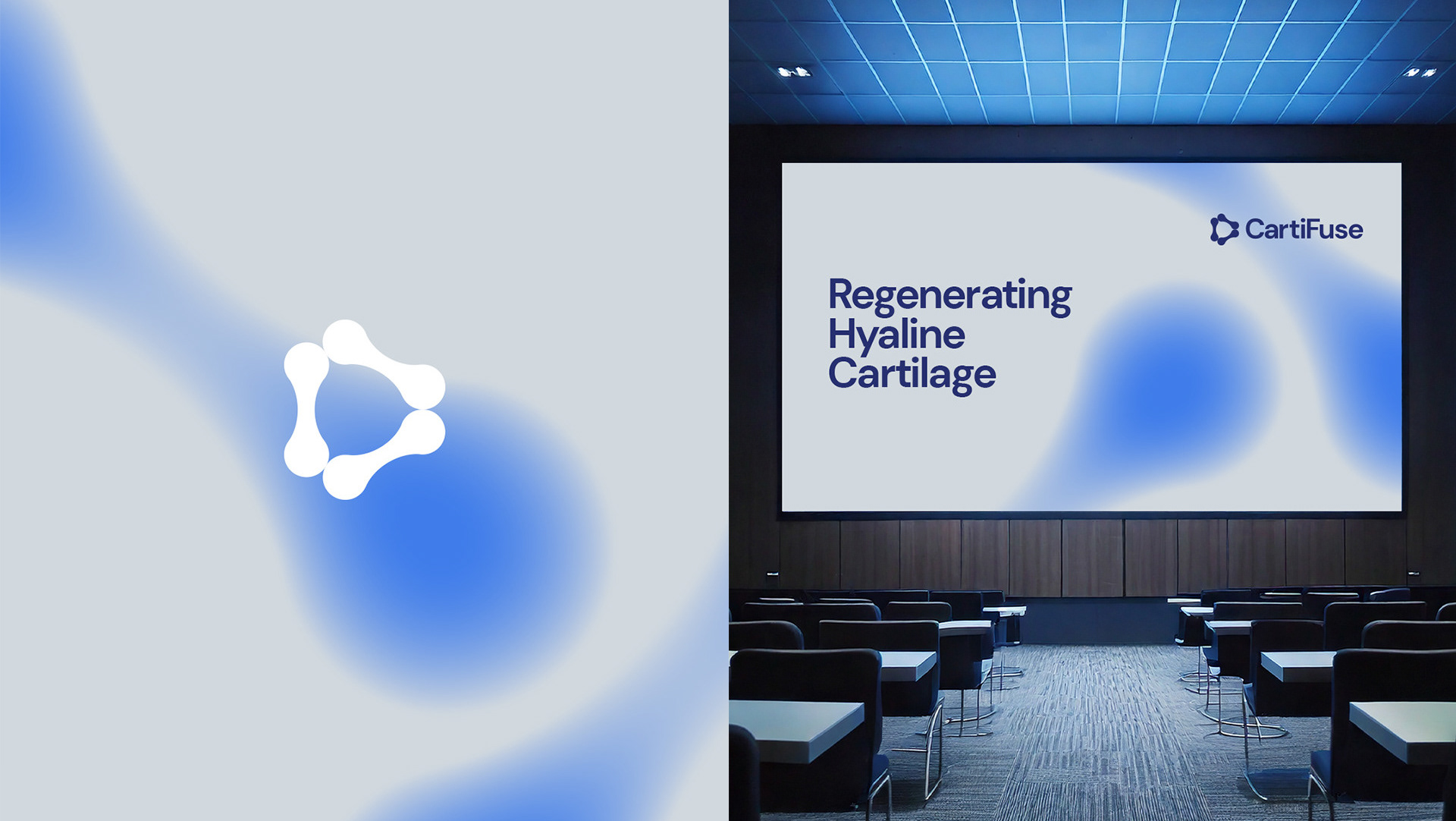 CartiFuse

Regenerating Hyaline Cartilage